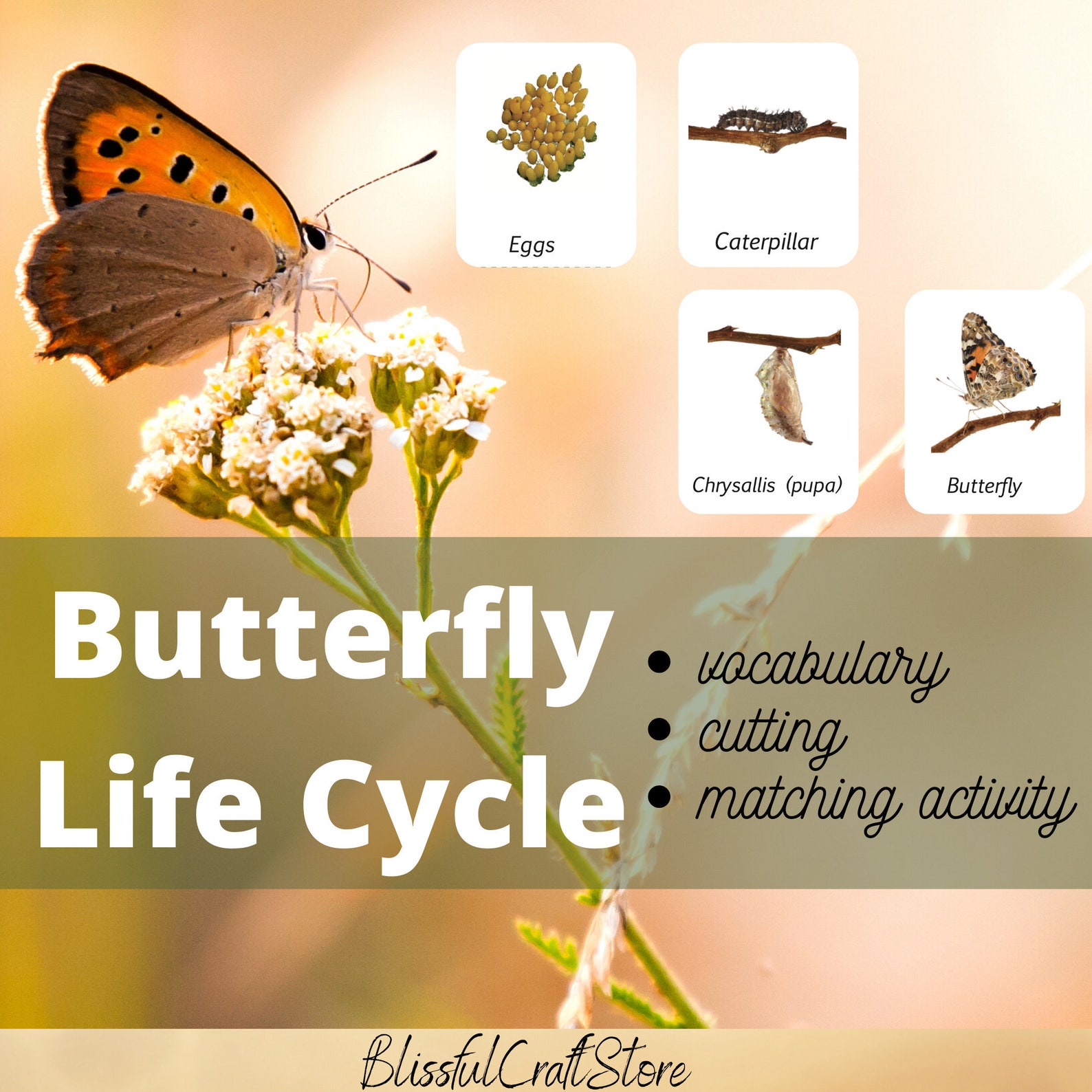 Eggs

Caterpillar

Chrysallis (pupa)

Butterfly

Butterfly Life Cycle

• vocabulary
• cutting
• matching activity

BlissfulCraftStore